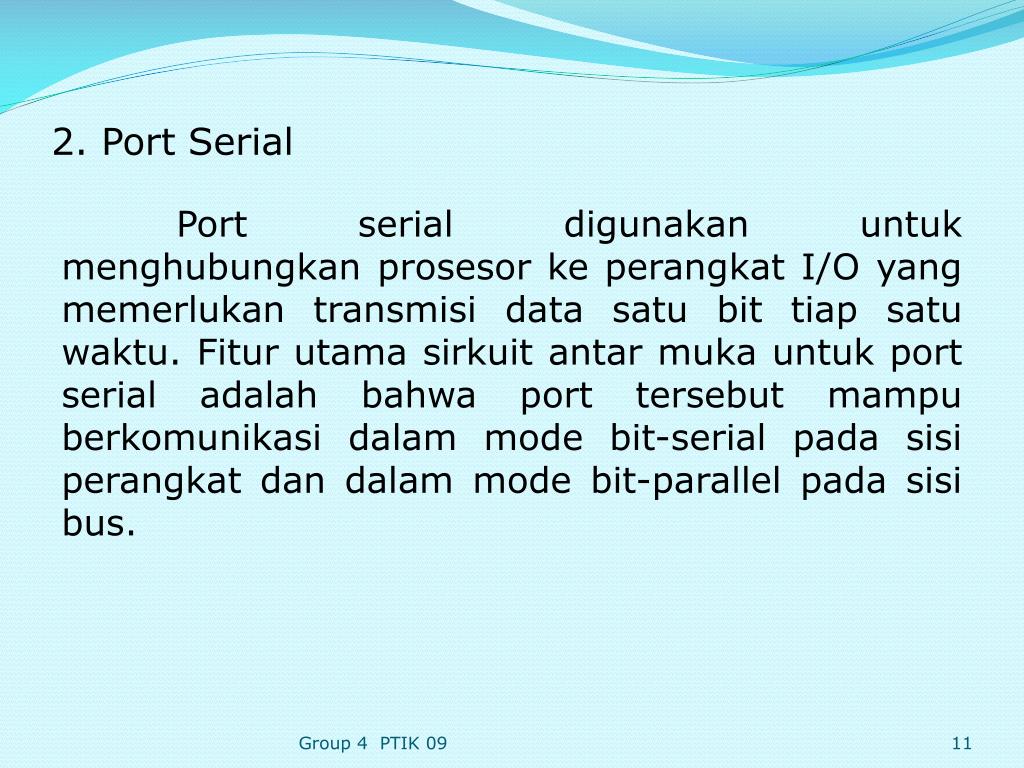 2. Port Serial

Port serial digunakan untuk menghubungkan prosesor ke perangkat I/O yang memerlukan transmisi data satu bit tiap satu waktu. Fitur utama sirkuit antar muka untuk port serial adalah bahwa port tersebut mampu berkomunikasi dalam mode bit-serial pada sisi perangkat dan dalam mode bit-parallel pada sisi bus.

Group 4 PTIK 09

11